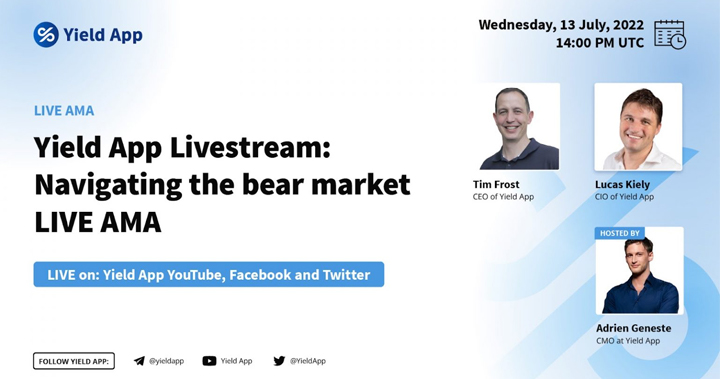 Yield App

Wednesday, 13 July, 2022
14:00 PM UTC

LIVE AMA

Yield App Livestream: Navigating the bear market LIVE AMA

LIVE on: Yield App YouTube, Facebook and Twitter

Tim Frost
CEO of Yield App

Lucas Kiely
CIO of Yield App

HOSTED BY

Adrien Geneste
CMO at Yield App

FOLLOW YIELD APP:

@yieldapp

Yield App

@YieldApp